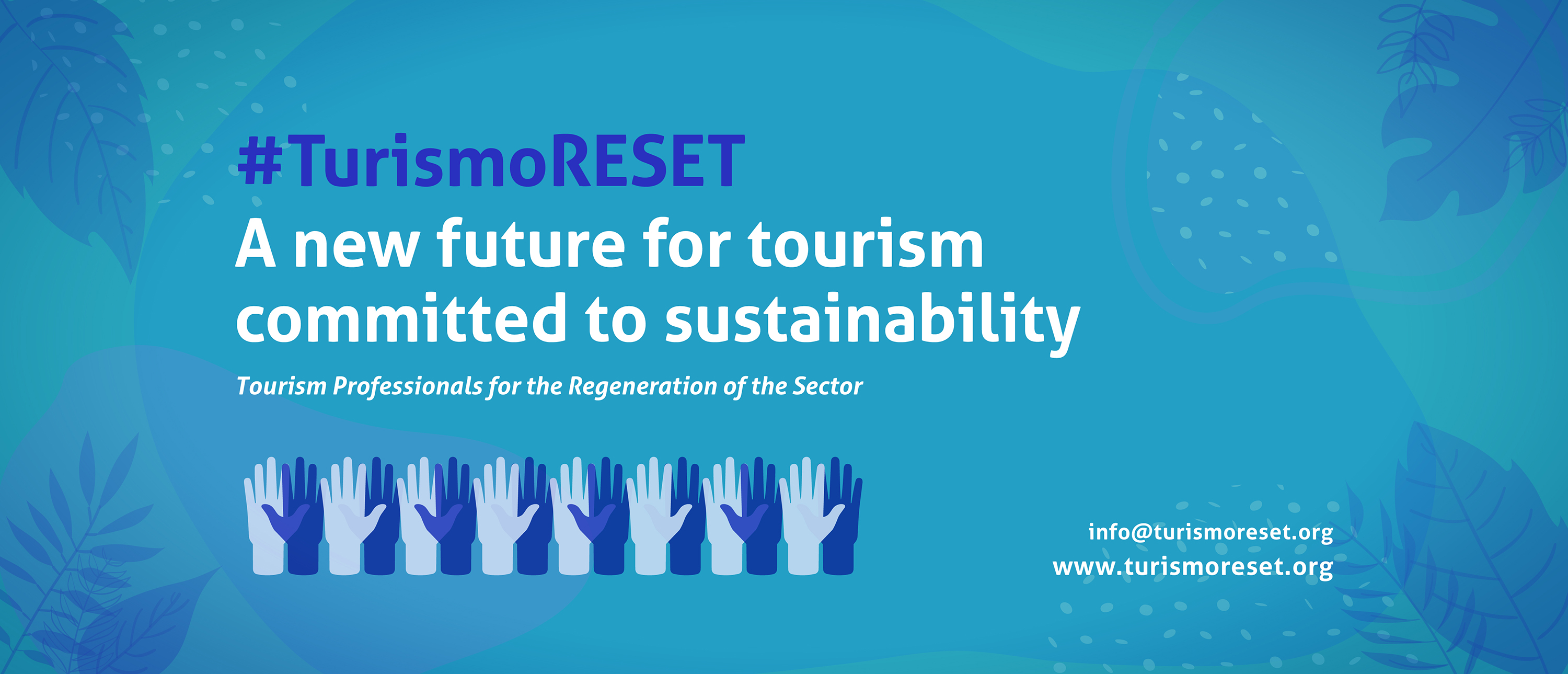 #TurismoRESET
A new future for tourism committed to sustainability

Tourism Professionals for the Regeneration of the Sector

info@turismoreset.org
www.turismoreset.org